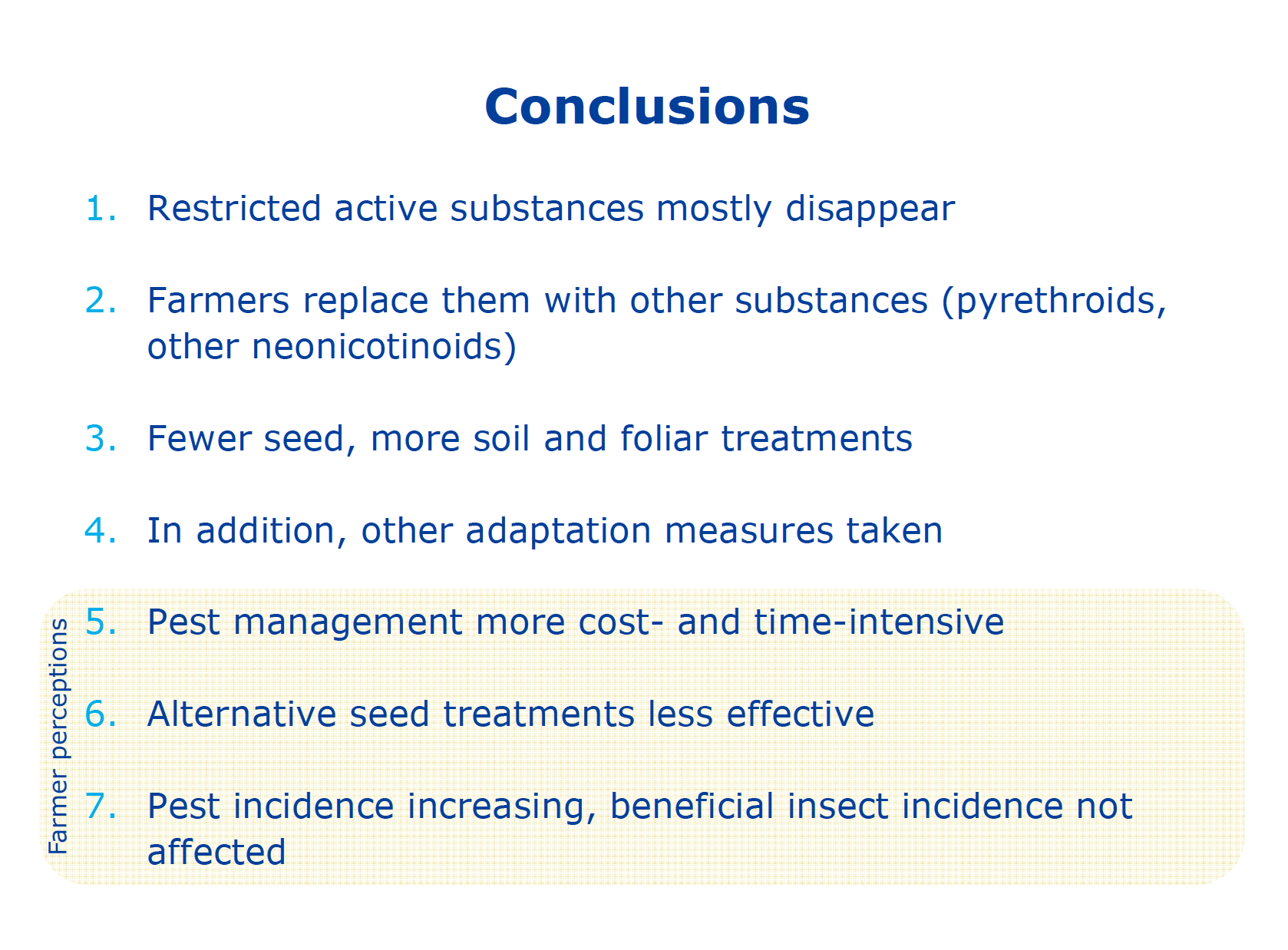 Conclusions

1. Restricted active substances mostly disappear

2. Farmers replace them with other substances (pyrethroids, other neonicotinoids)

3. Fewer seed, more soil and foliar treatments

4. In addition, other adaptation measures taken

Farmer perceptions

5. Pest management more cost- and time-intensive

6. Alternative seed treatments less effective

7. Pest incidence increasing, beneficial insect incidence not affected